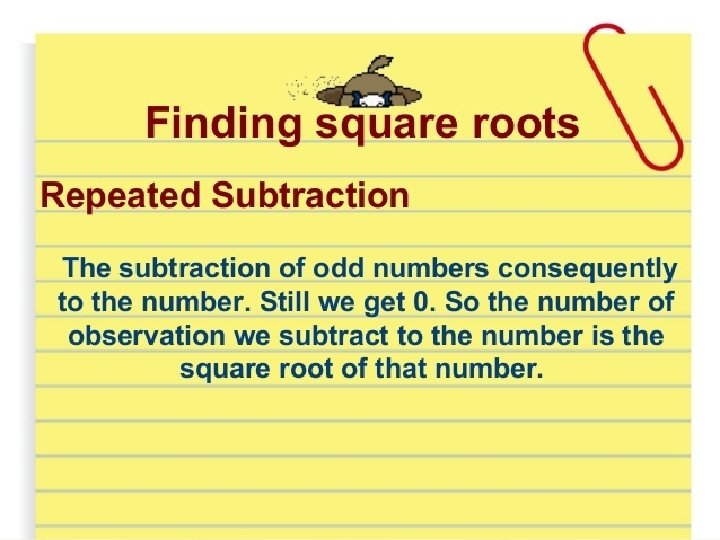 Finding square roots

Repeated Subtraction

The subtraction of odd numbers consequently to the number. Still we get 0. So the number of observation we subtract to the number is the square root of that number.